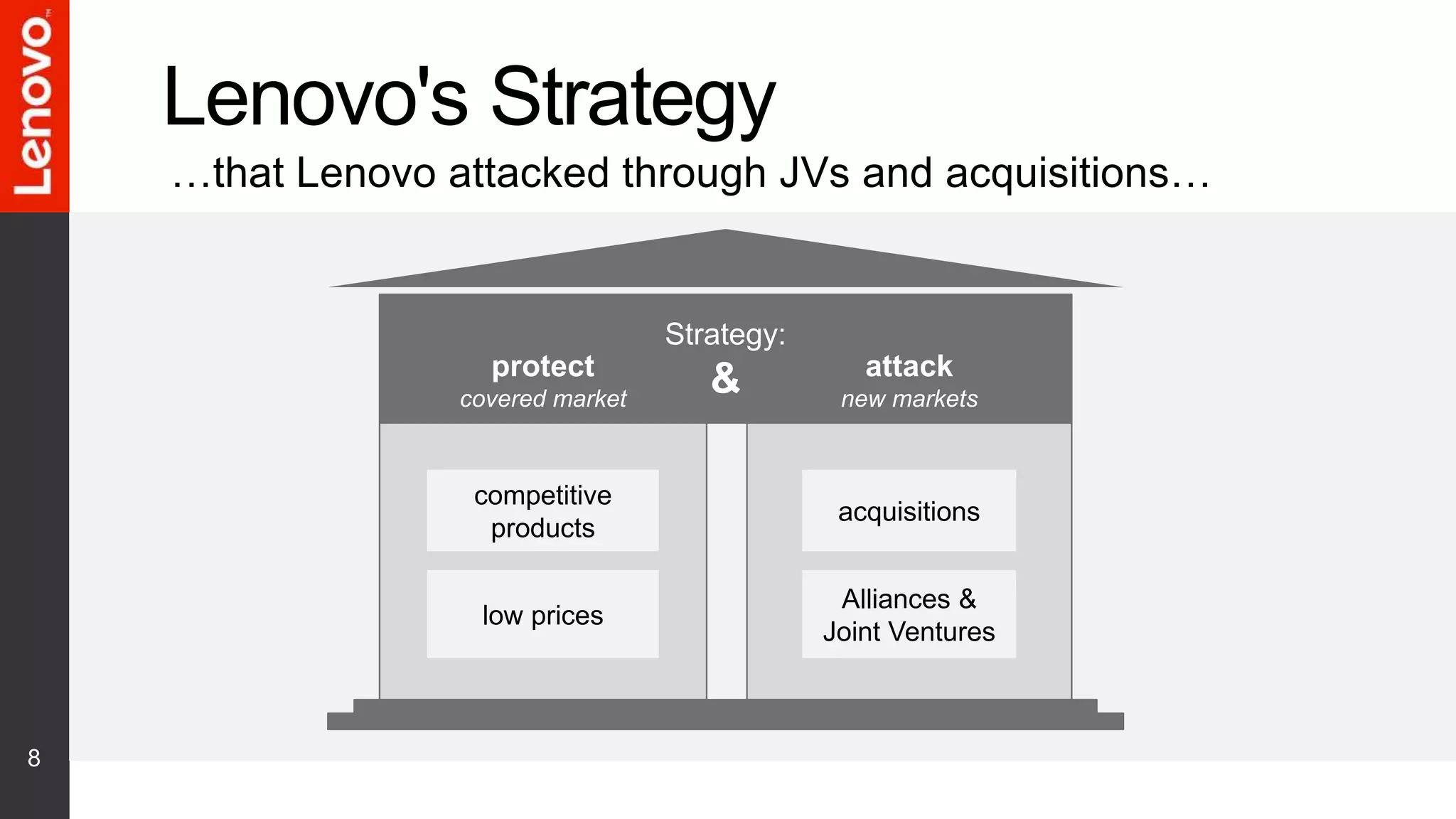 Lenovo

Lenovo's Strategy

…that Lenovo attacked through JVs and acquisitions…

Strategy:

protect
covered market

&

attack
new markets

competitive products

low prices

acquisitions

Alliances & Joint Ventures

8